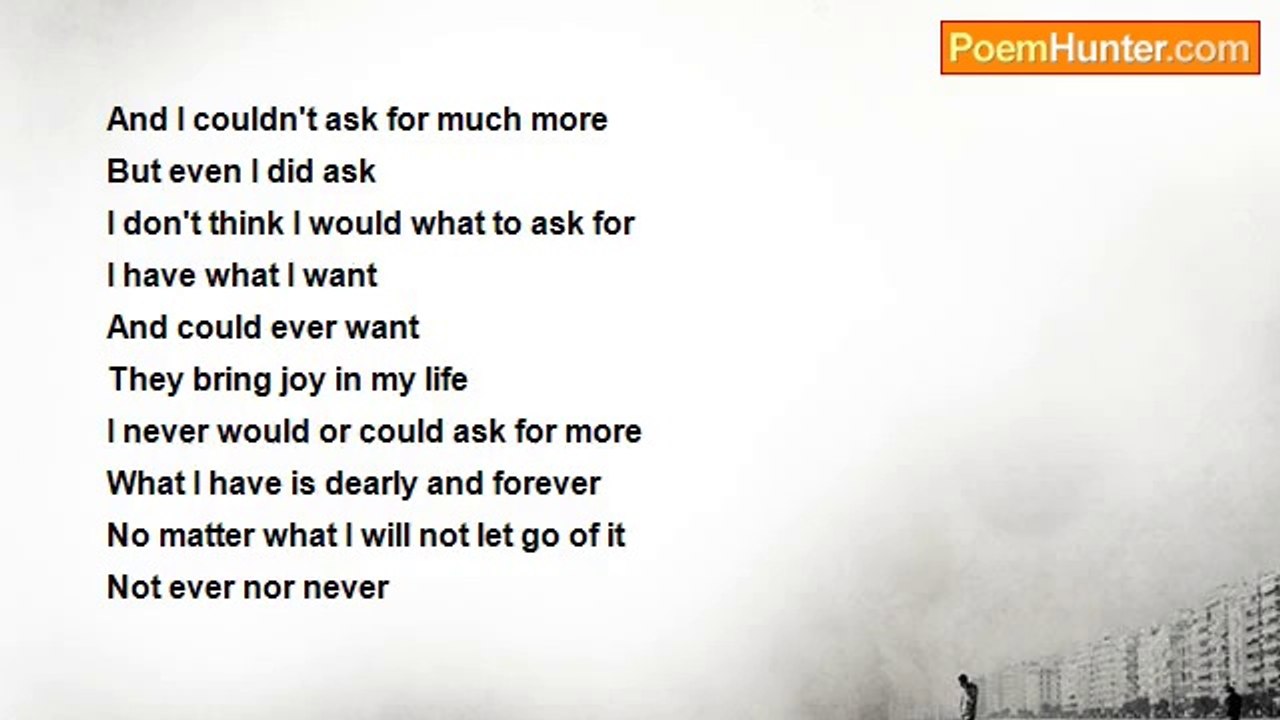 PoemHunter.com

And I couldn't ask for much more
But even I did ask
I don't think I would what to ask for
I have what I want
And could ever want
They bring joy in my life
I never would or could ask for more
What I have is dearly and forever
No matter what I will not let go of it
Not ever nor never